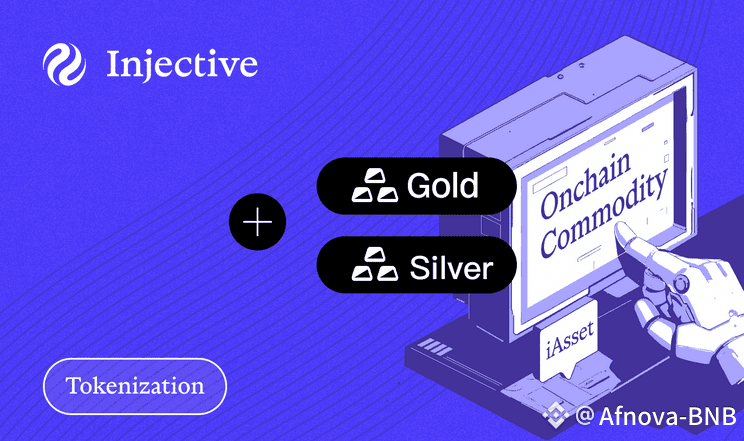 Injective

+

Gold

Silver

Onchain Commodity

iAsset

Tokenization

@Afnova-BNB